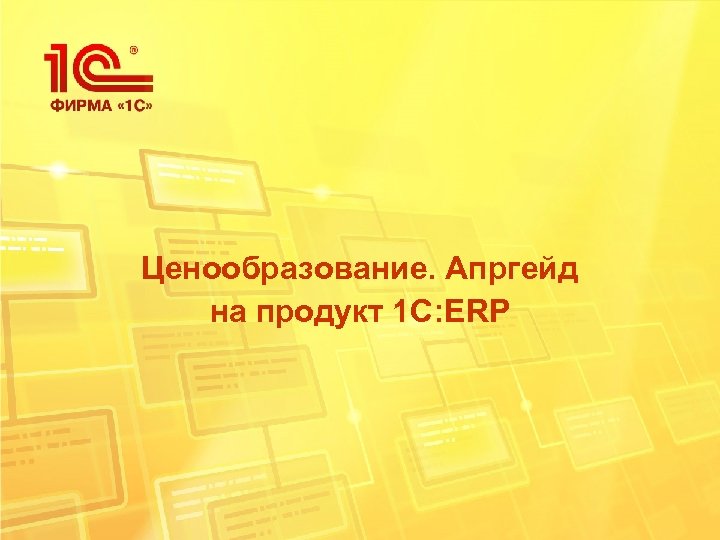 1С®
ФИРМА «1С»

Ценообразование. Апргейд на продукт 1С:ERP